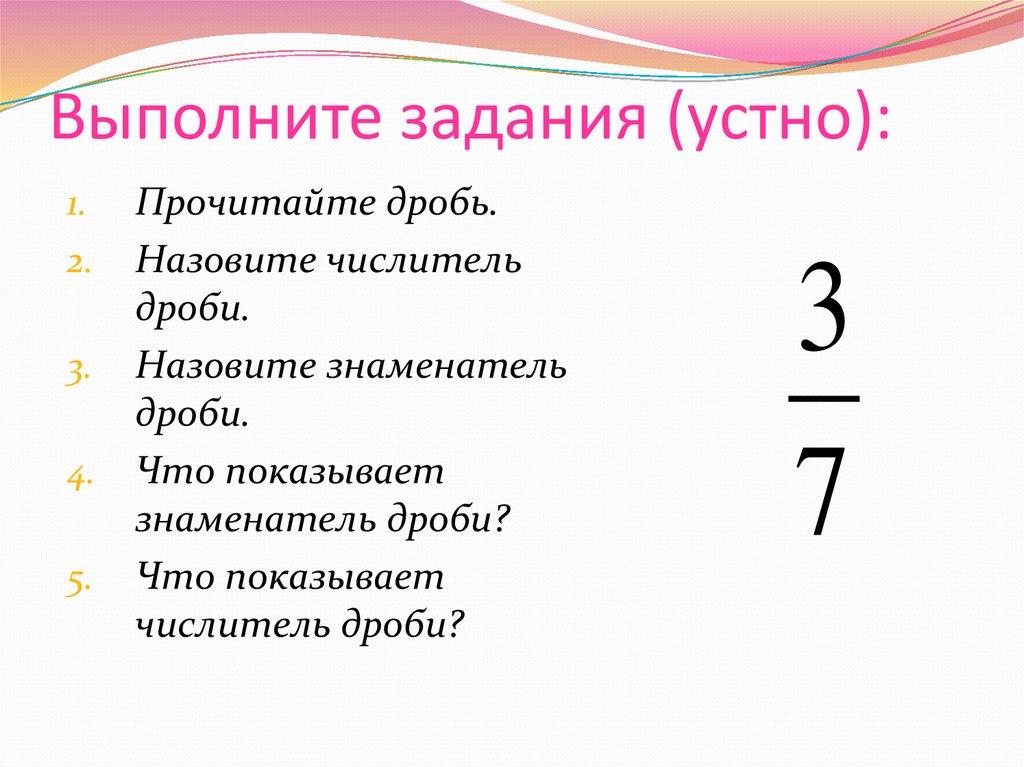 Выполните задания (устно):

1. Прочитайте дробь.
2. Назовите числитель дроби.
3. Назовите знаменатель дроби.
4. Что показывает знаменатель дроби?
5. Что показывает числитель дроби?

$\frac{3}{7}$